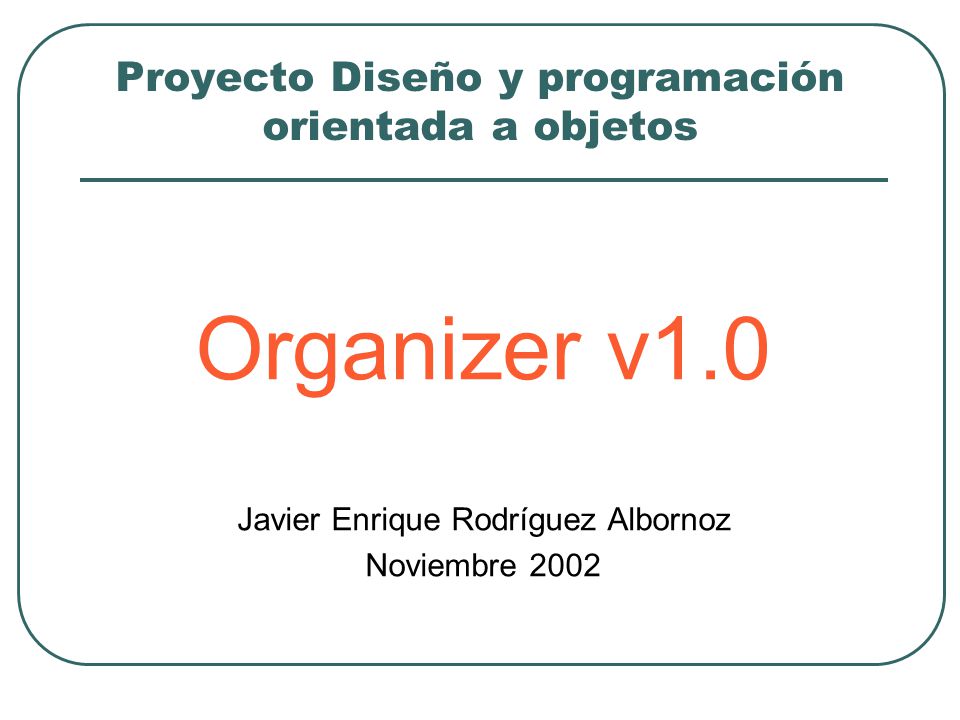 Proyecto Diseño y programación orientada a objetos

Organizer v1.0

Javier Enrique Rodríguez Albornoz
Noviembre 2002